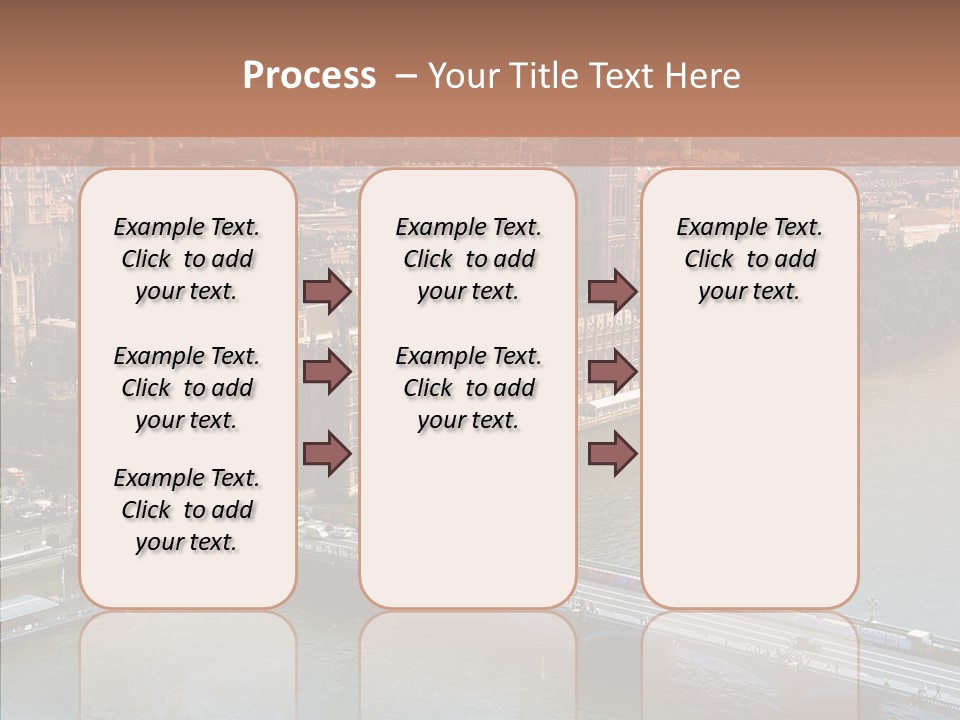 Process – Your Title Text Here

Example Text. Click to add your text.

Example Text. Click to add your text.

Example Text. Click to add your text.

Example Text. Click to add your text.

Example Text. Click to add your text.

Example Text. Click to add your text.